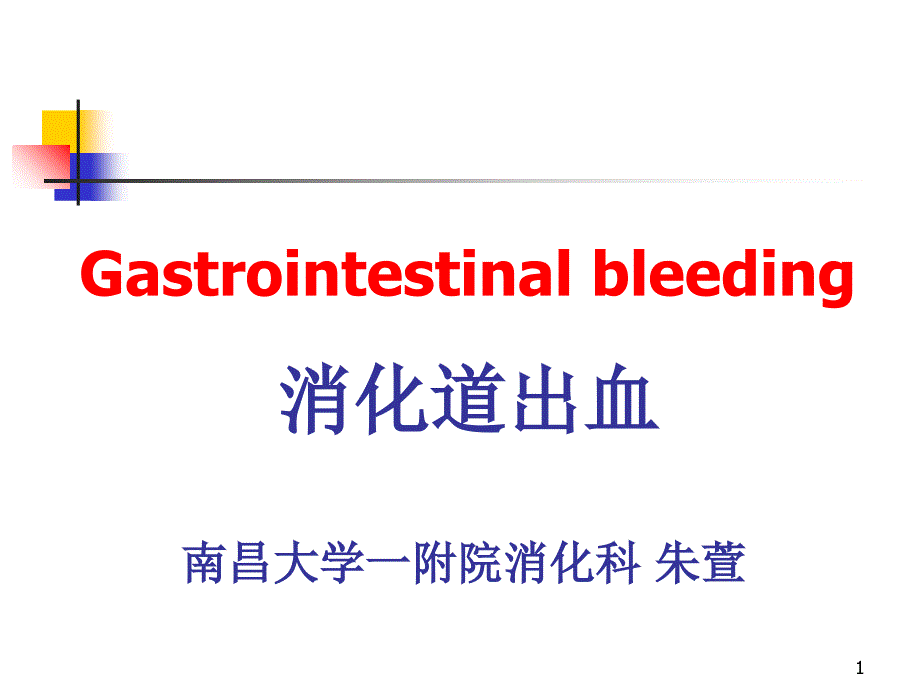 Gastrointestinal bleeding

消化道出血

南昌大学一附院消化科 朱萱

1